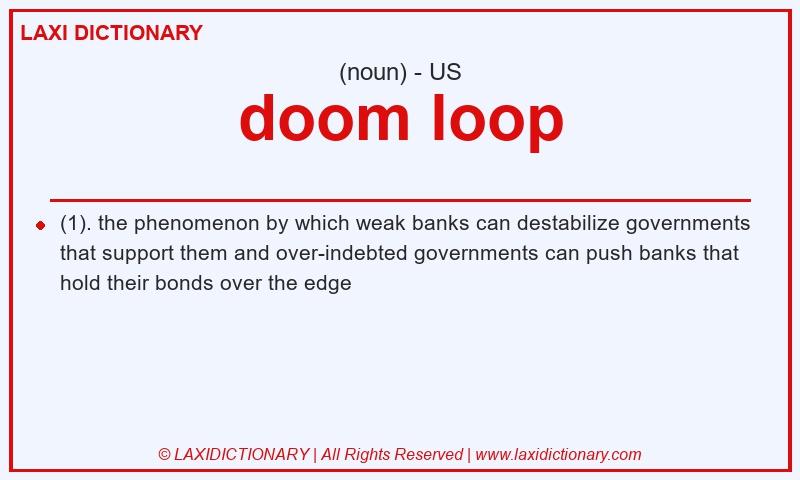 LAXI DICTIONARY

(noun) - US

doom loop

(1). the phenomenon by which weak banks can destabilize governments that support them and over-indebted governments can push banks that hold their bonds over the edge

© LAXIDICTIONARY | All Rights Reserved | www.laxidictionary.com